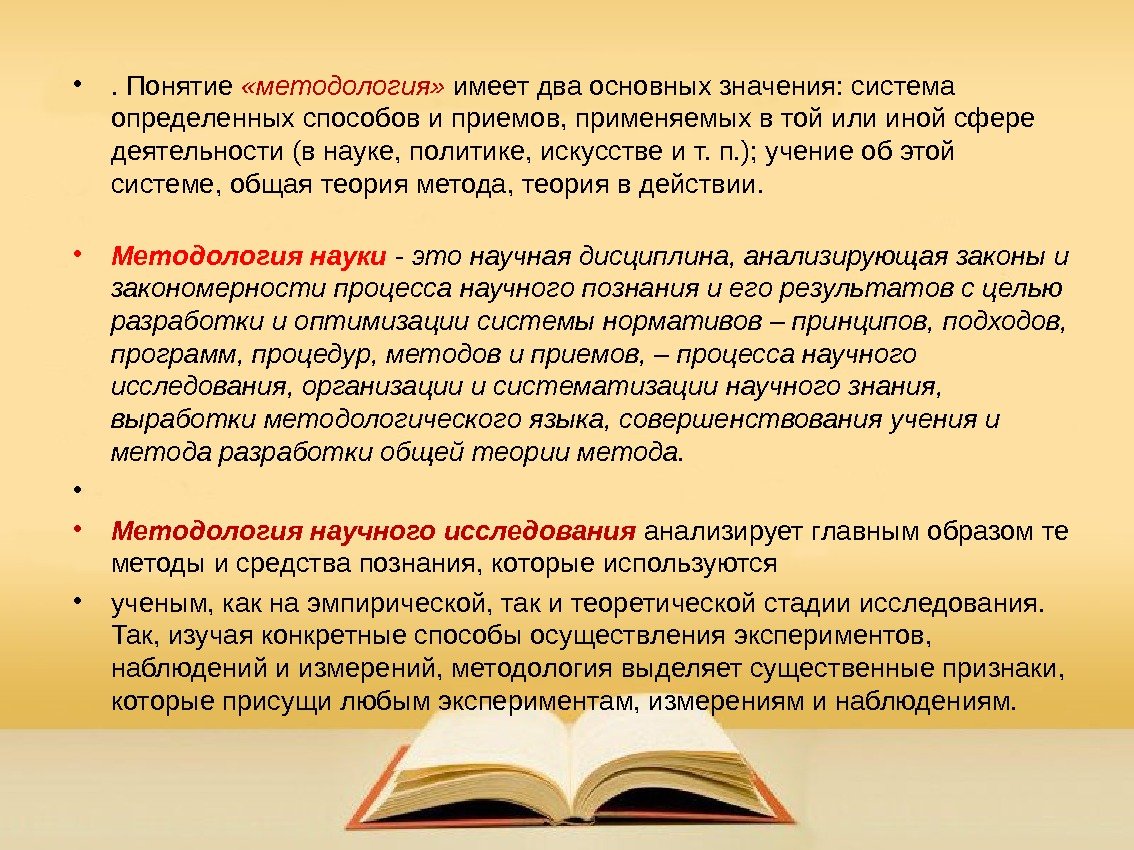 • . Понятие «методология» имеет два основных значения: система определенных способов и приемов, применяемых в той или иной сфере деятельности (в науке, политике, искусстве и т. п.); учение об этой системе, общая теория метода, теория в действии.

• Методология науки - это научная дисциплина, анализирующая законы и закономерности процесса научного познания и его результатов с целью разработки и оптимизации системы нормативов – принципов, подходов, программ, процедур, методов и приемов, – процесса научного исследования, организации и систематизации научного знания, выработки методологического языка, совершенствования учения и метода разработки общей теории метода.

•

• Методология научного исследования анализирует главным образом те методы и средства познания, которые используются

• ученым, как на эмпирической, так и теоретической стадии исследования. Так, изучая конкретные способы осуществления экспериментов, наблюдений и измерений, методология выделяет существенные признаки, которые присущи любым экспериментам, измерениям и наблюдениям.